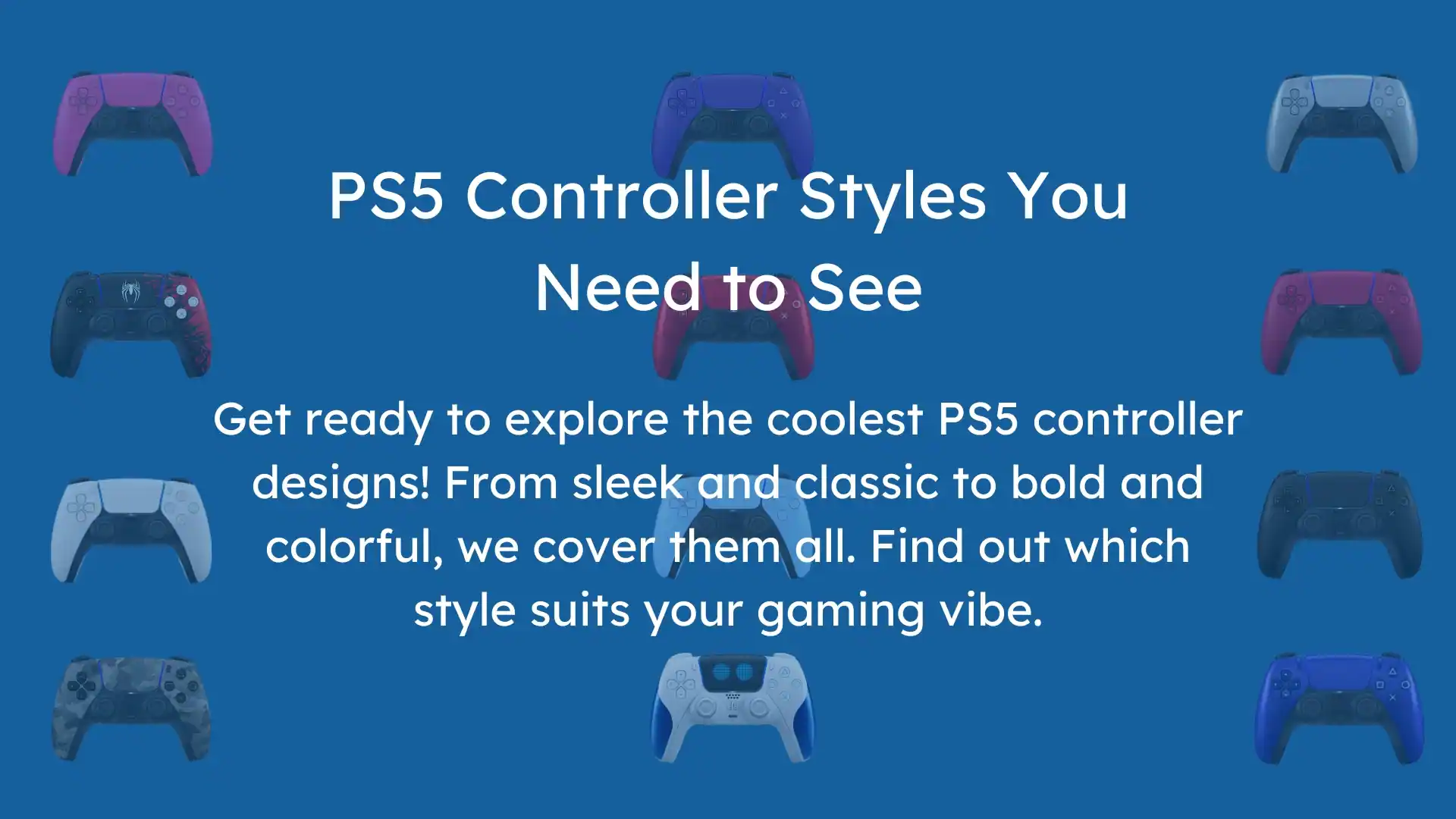 PS5 Controller Styles You Need to See

Get ready to explore the coolest PS5 controller designs! From sleek and classic to bold and colorful, we cover them all. Find out which style suits your gaming vibe.